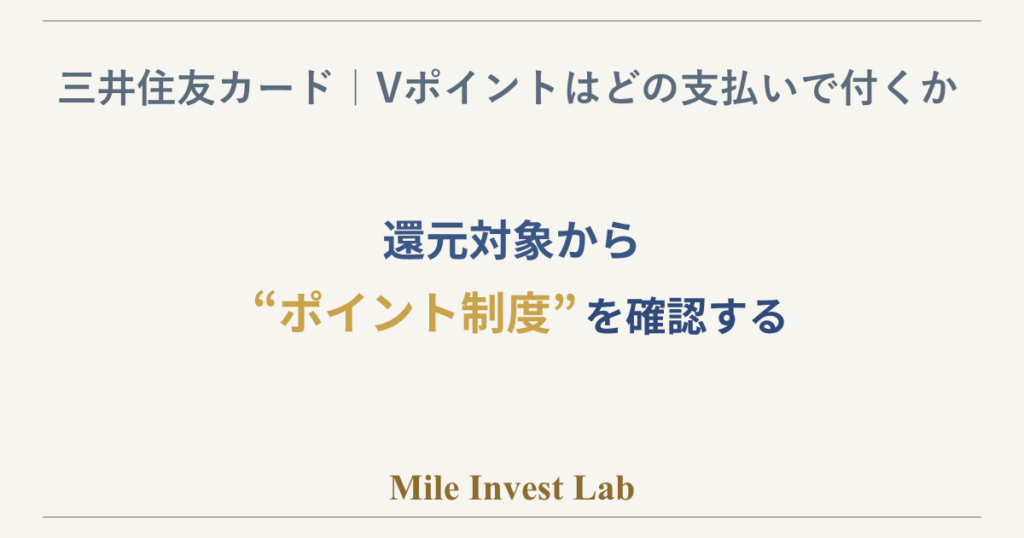 三井住友カード｜Vポイントはどの支払いで付くか

還元対象から
“ポイント制度”を確認する

Mile Invest Lab